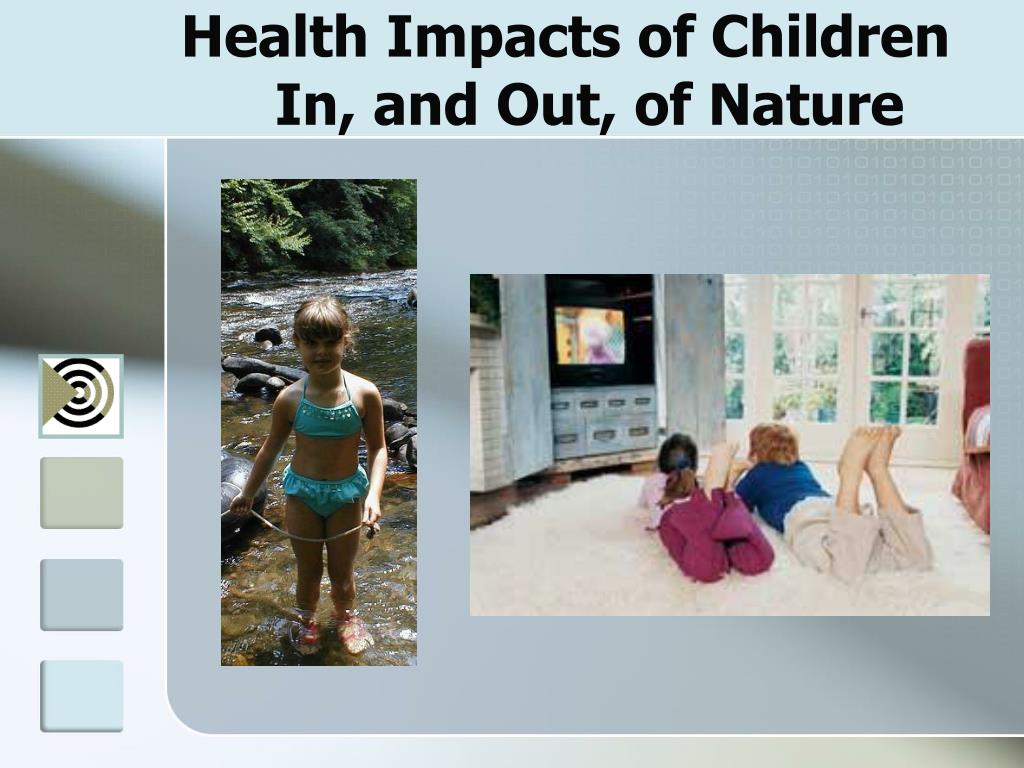 Health Impacts of Children In, and Out, of Nature